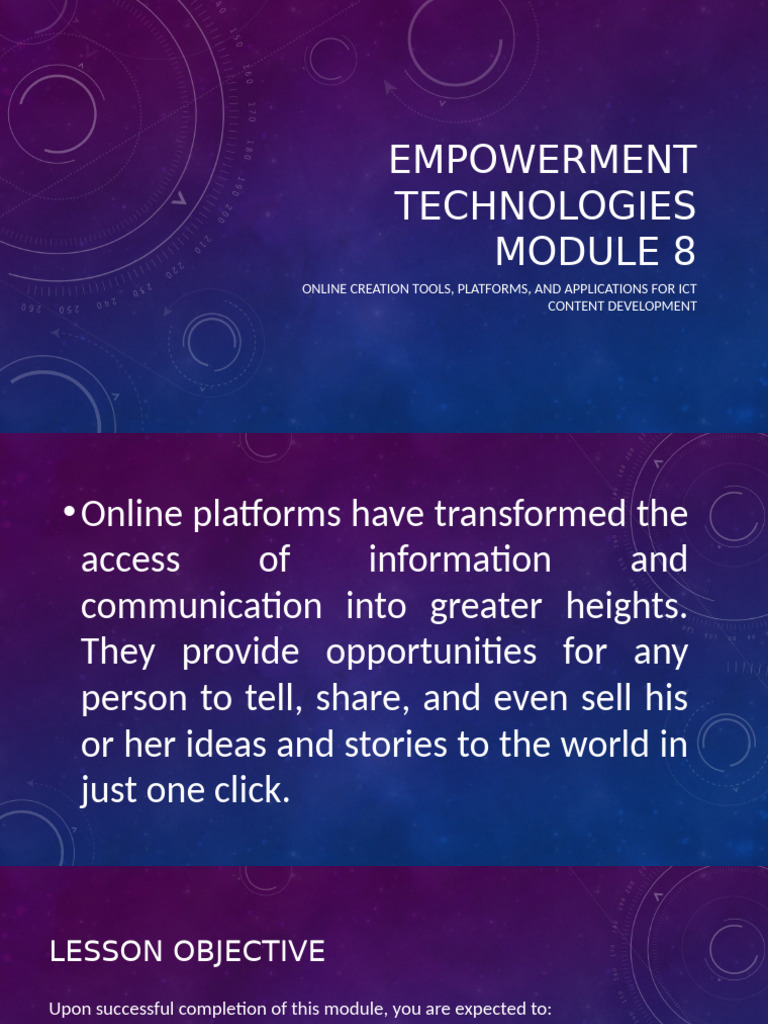 EMPOWERMENT TECHNOLOGIES MODULE 8

ONLINE CREATION TOOLS, PLATFORMS, AND APPLICATIONS FOR ICT CONTENT DEVELOPMENT

• Online platforms have transformed the access of information and communication into greater heights. They provide opportunities for any person to tell, share, and even sell his or her ideas and stories to the world in just one click.

LESSON OBJECTIVE

Upon successful completion of this module, you are expected to: